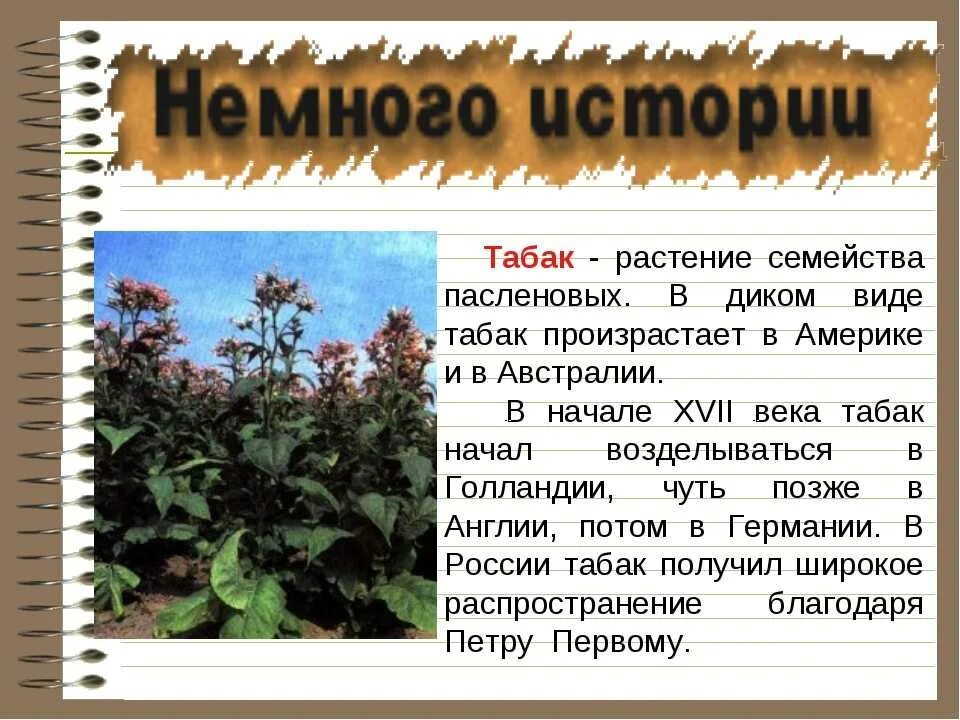 Немного истории

Табак - растение семейства пасленовых. В диком виде табак произрастает в Америке и в Австралии.

В начале XVII века табак начал возделываться в Голландии, чуть позже в Англии, потом в Германии. В России табак получил широкое распространение благодаря Петру Первому.